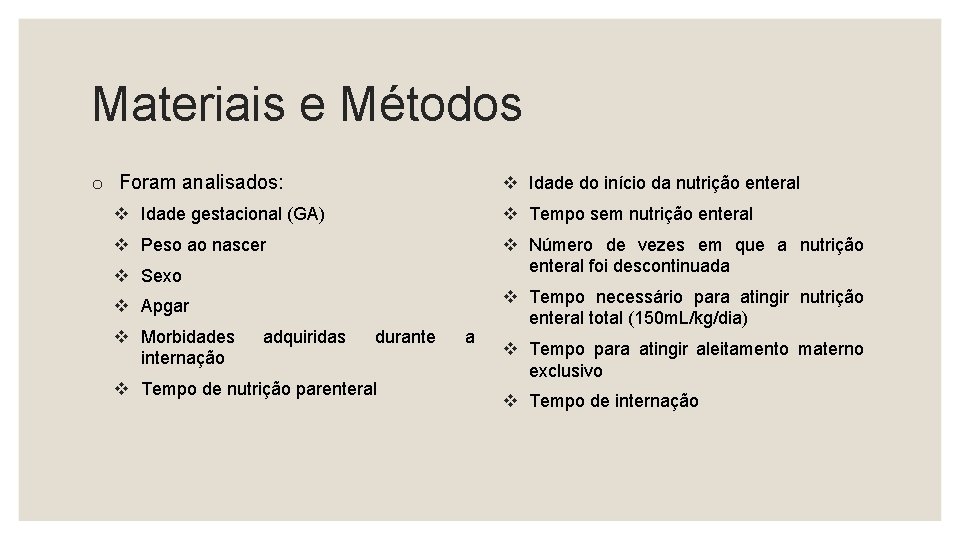 Materiais e Métodos

o Foram analisados:

❖ Idade gestacional (GA)

❖ Peso ao nascer

❖ Sexo

❖ Apgar

❖ Morbidades adquiridas durante a internação

❖ Tempo de nutrição parenteral

❖ Idade do início da nutrição enteral

❖ Tempo sem nutrição enteral

❖ Número de vezes em que a nutrição enteral foi descontinuada

❖ Tempo necessário para atingir nutrição enteral total (150mL/kg/dia)

❖ Tempo para atingir aleitamento materno exclusivo

❖ Tempo de internação